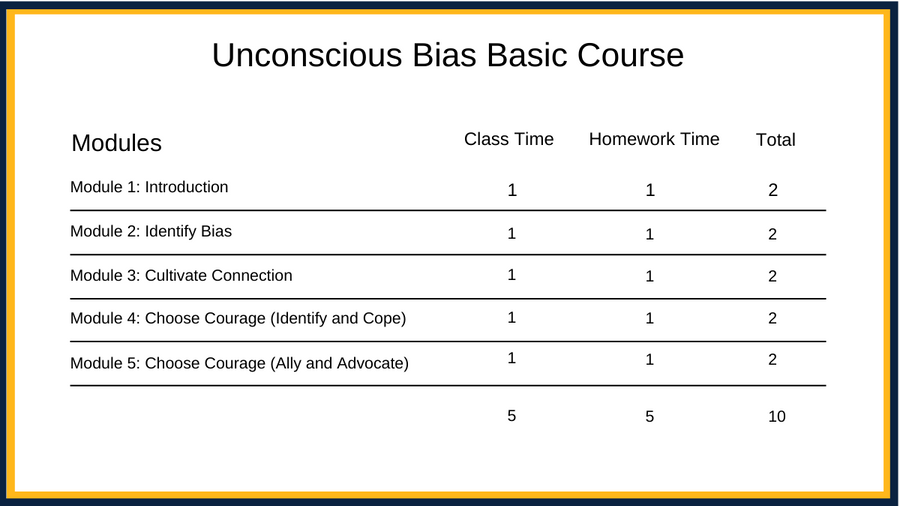 Unconscious Bias Basic Course

| Modules | Class Time | Homework Time | Total |
|---|---|---|---|
| Module 1: Introduction | 1 | 1 | 2 |
| Module 2: Identify Bias | 1 | 1 | 2 |
| Module 3: Cultivate Connection | 1 | 1 | 2 |
| Module 4: Choose Courage (Identify and Cope) | 1 | 1 | 2 |
| Module 5: Choose Courage (Ally and Advocate) | 1 | 1 | 2 |
| | 5 | 5 | 10 |